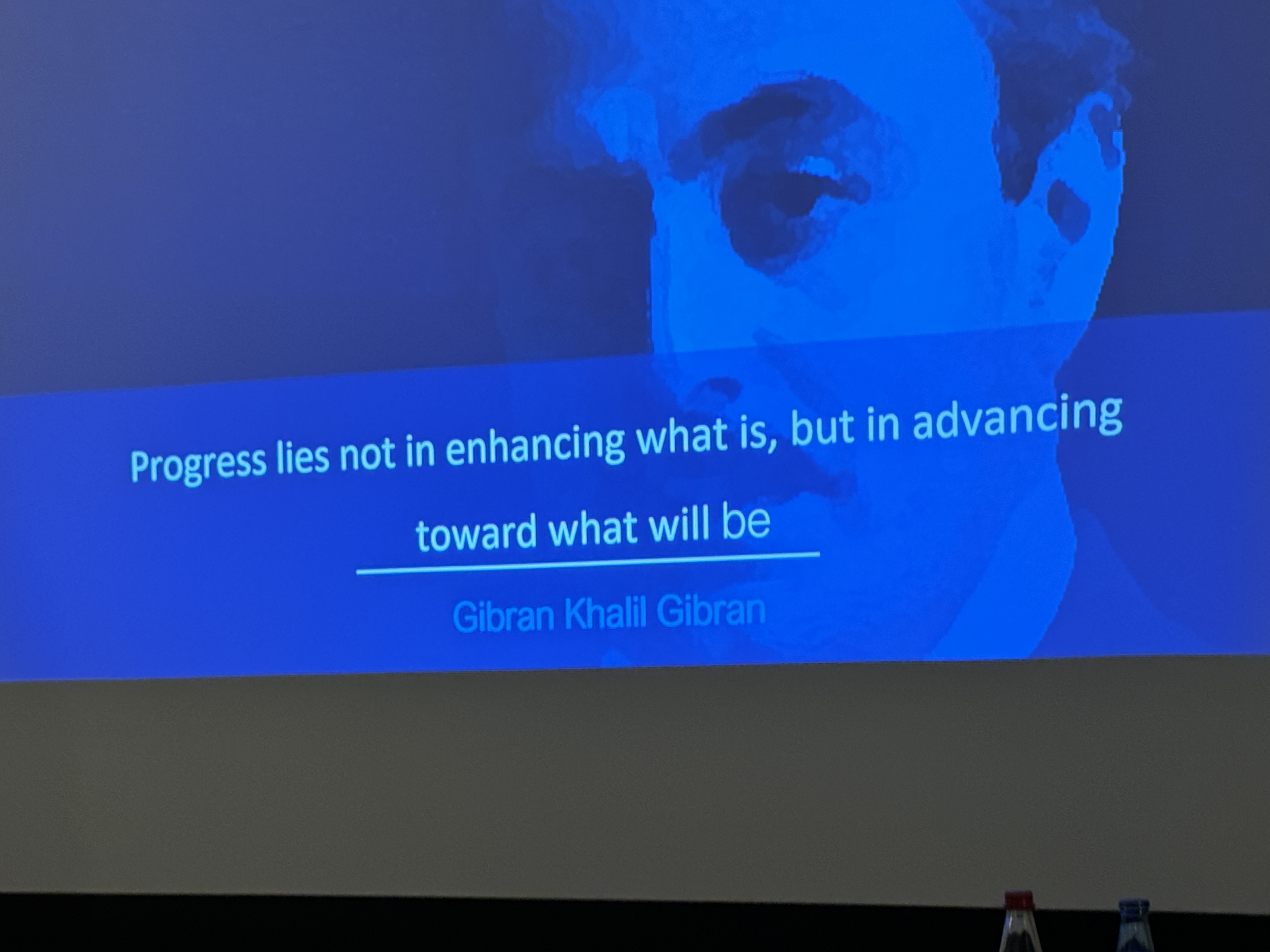 Progress lies not in enhancing what is, but in advancing toward what will be

Gibran Khalil Gibran